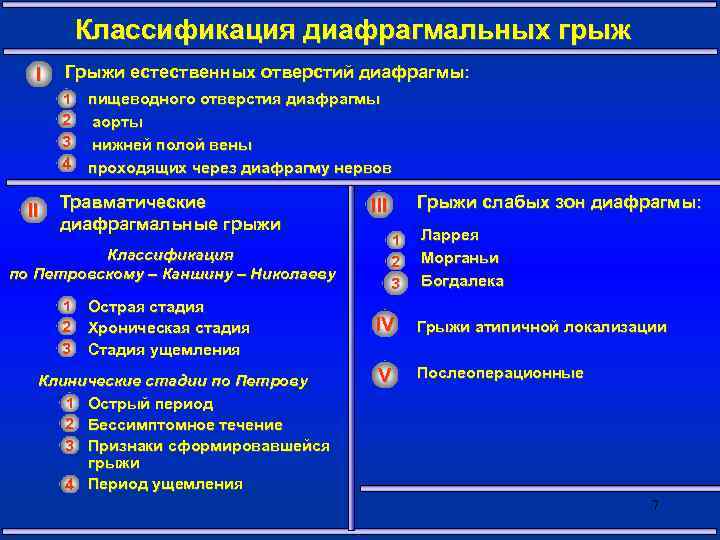 Классификация диафрагмальных грыж

I Грыжи естественных отверстий диафрагмы:

1 пищеводного отверстия диафрагмы
2 аорты
3 нижней полой вены
4 проходящих через диафрагму нервов

II Травматические диафрагмальные грыжи

Классификация по Петровскому – Каншину – Николаеву

1 Острая стадия
2 Хроническая стадия
3 Стадия ущемления

Клинические стадии по Петрову

1 Острый период
2 Бессимптомное течение
3 Признаки сформировавшейся грыжи
4 Период ущемления

III Грыжи слабых зон диафрагмы:

1 Ларрея
2 Морганьи
3 Богдалека

IV Грыжи атипичной локализации

V Послеоперационные

7